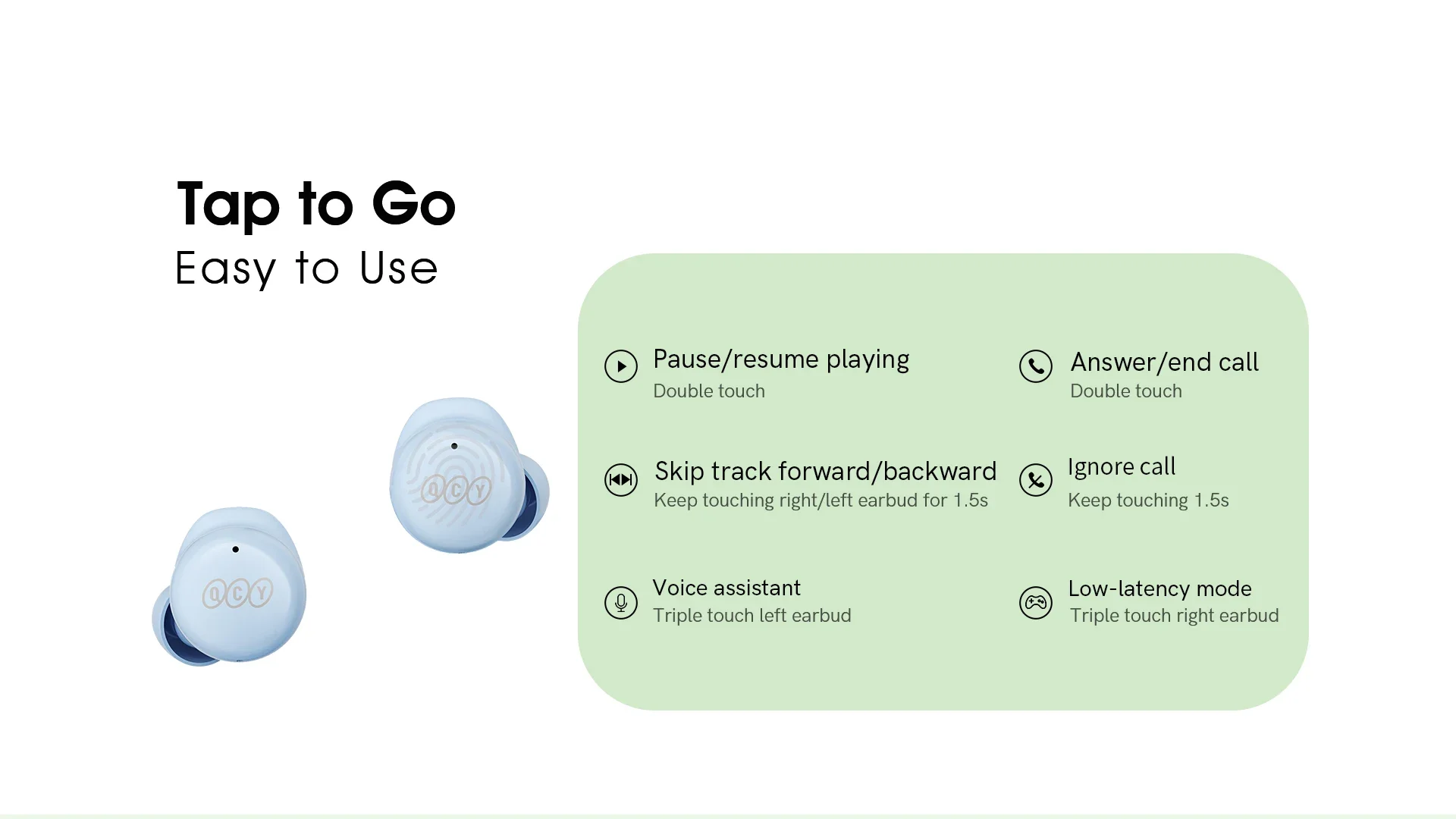 Tap to Go
Easy to Use

QCY

QCY

Pause/resume playing
Double touch

Skip track forward/backward
Keep touching right/left earbud for 1.5s

Voice assistant
Triple touch left earbud

Answer/end call
Double touch

Ignore call
Keep touching 1.5s

Low-latency mode
Triple touch right earbud